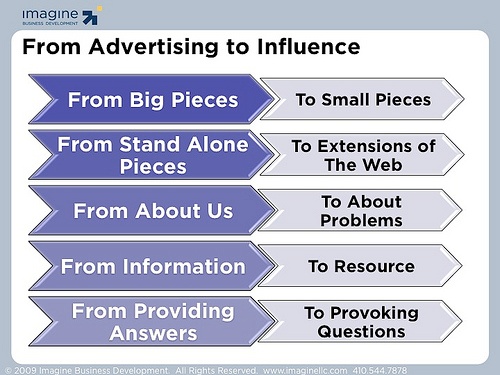 imagine
BUSINESS DEVELOPMENT

From Advertising to Influence

From Big Pieces

To Small Pieces

From Stand Alone Pieces

To Extensions of The Web

From About Us

To About Problems

From Information

To Resource

From Providing Answers

To Provoking Questions

© 2009 Imagine Business Development. All Rights Reserved. www.imaginellc.com 410.544.7878